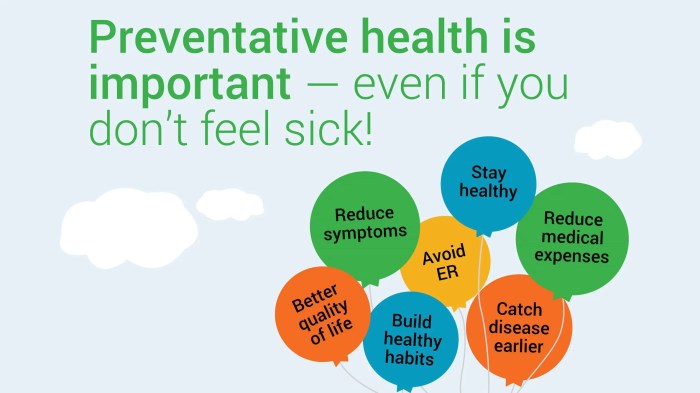 Preventative health is important — even if you don't feel sick!

Stay healthy

Reduce symptoms

Avoid ER

Reduce medical expenses

Better quality of life

Build healthy habits

Catch disease earlier